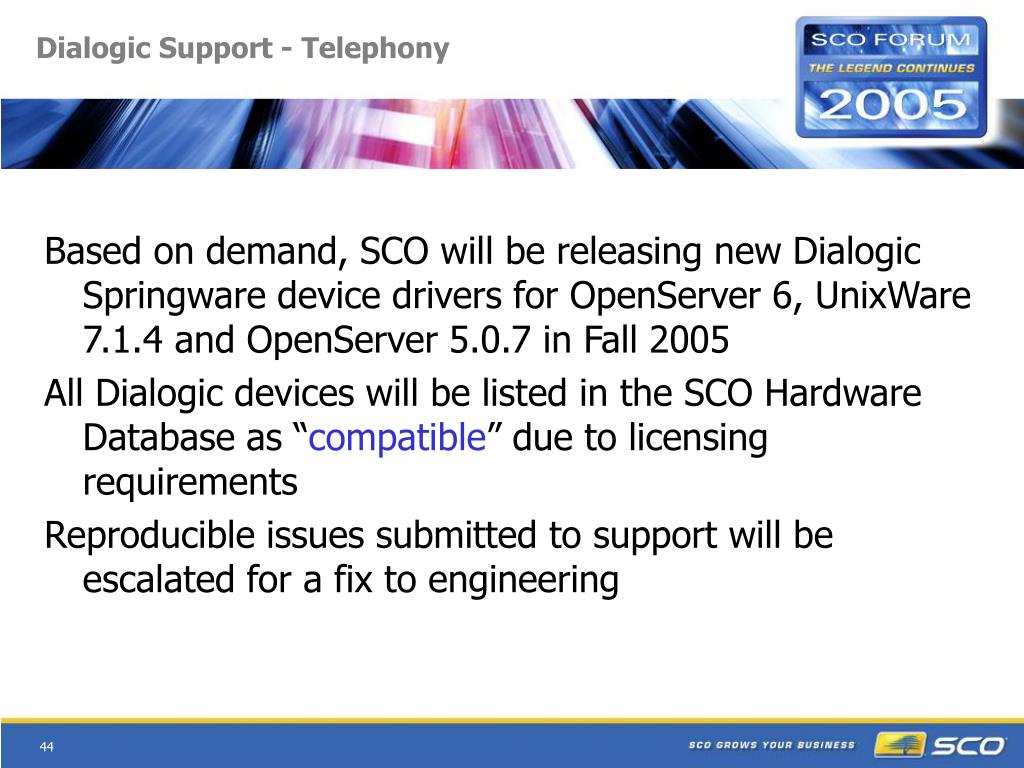 Dialogic Support - Telephony

SCO FORUM
THE LEGEND CONTINUES
2005

Based on demand, SCO will be releasing new Dialogic Springware device drivers for OpenServer 6, UnixWare 7.1.4 and OpenServer 5.0.7 in Fall 2005

All Dialogic devices will be listed in the SCO Hardware Database as “compatible” due to licensing requirements

Reproducible issues submitted to support will be escalated for a fix to engineering

44

SCO GROWS YOUR BUSINESS

SCO